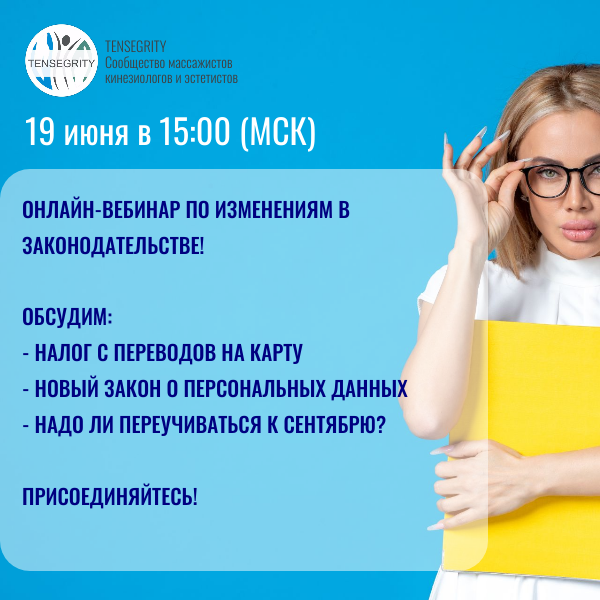 TENSEGRITY

TENSEGRITY
Сообщество массажистов кинезиологов и эстетистов

19 июня в 15:00 (МСК)

ОНЛАЙН-ВЕБИНАР ПО ИЗМЕНЕНИЯМ В ЗАКОНОДАТЕЛЬСТВЕ!

ОБСУДИМ:
- НАЛОГ С ПЕРЕВОДОВ НА КАРТУ
- НОВЫЙ ЗАКОН О ПЕРСОНАЛЬНЫХ ДАННЫХ
- НАДО ЛИ ПЕРЕУЧИВАТЬСЯ К СЕНТЯБРЮ?

ПРИСОЕДИНЯЙТЕСЬ!